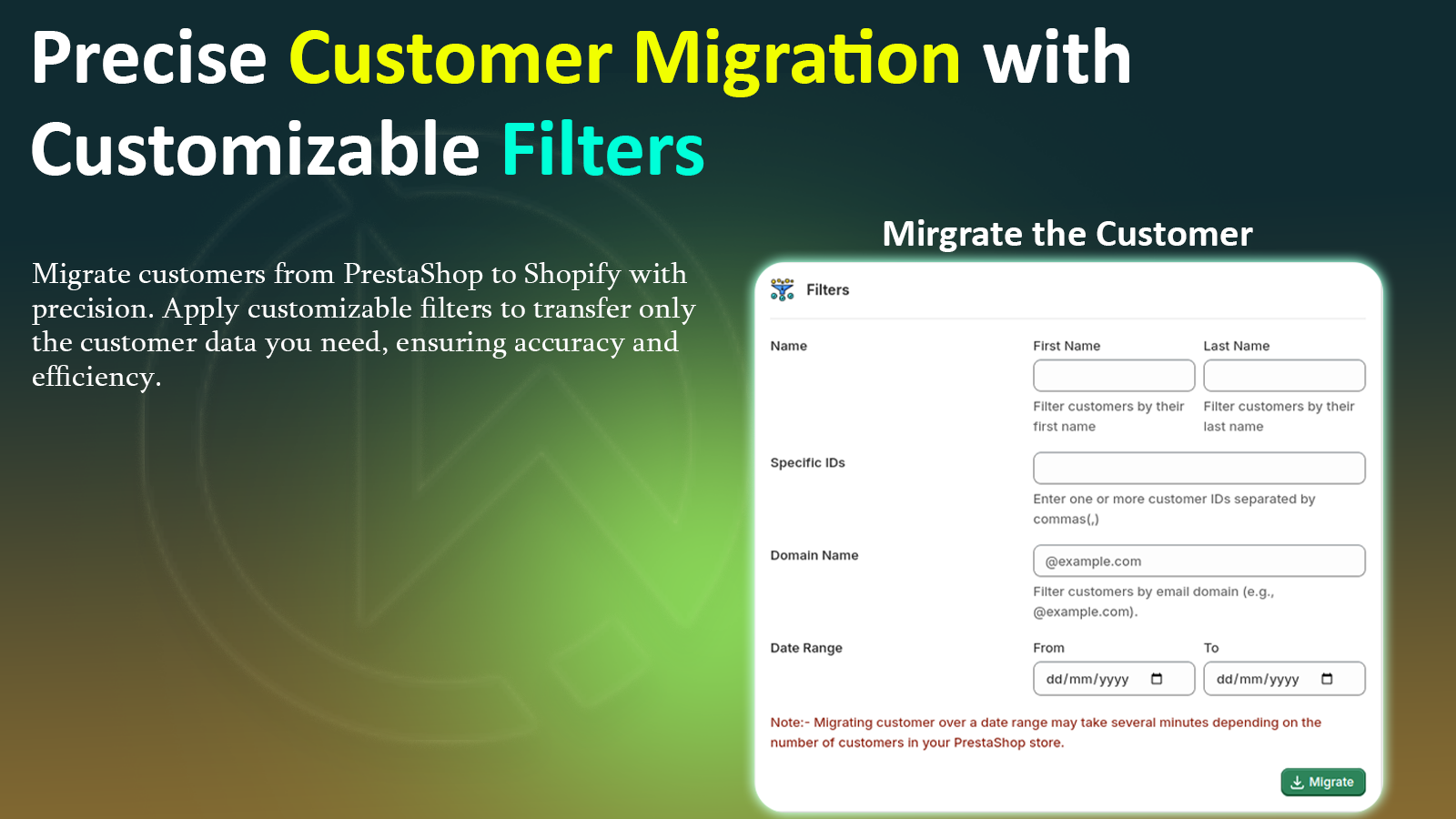 Precise Customer Migration with Customizable Filters

Migrate customers from PrestaShop to Shopify with precision. Apply customizable filters to transfer only the customer data you need, ensuring accuracy and efficiency.

Mirgrate the Customer

Filters

Name

First Name

Filter customers by their first name

Last Name

Filter customers by their last name

Specific IDs

Enter one or more customer IDs separated by commas(,)

Domain Name

@example.com

Filter customers by email domain (e.g., @example.com).

Date Range

From

dd/mm/yyyy

To

dd/mm/yyyy

Note:- Migrating customer over a date range may take several minutes depending on the number of customers in your PrestaShop store.

Migrate